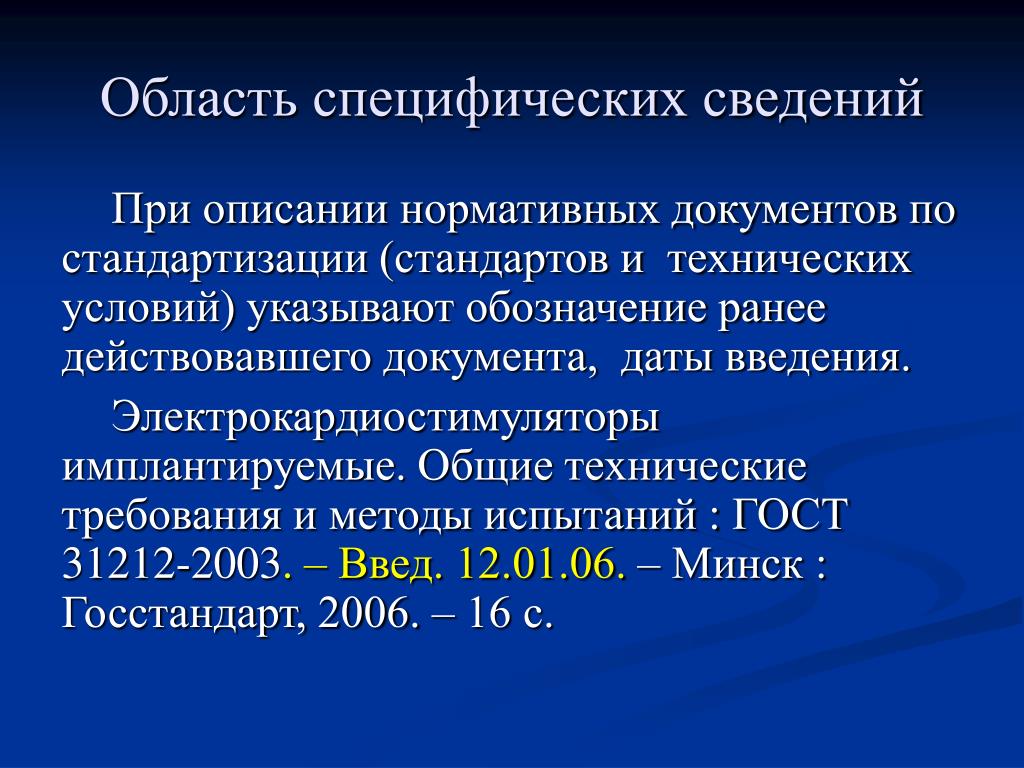 Область специфических сведений

При описании нормативных документов по стандартизации (стандартов и технических условий) указывают обозначение ранее действовавшего документа, даты введения.

Электрокардиостимуляторы имплантируемые. Общие технические требования и методы испытаний : ГОСТ 31212-2003. – Введ. 12.01.06. – Минск : Госстандарт, 2006. – 16 с.